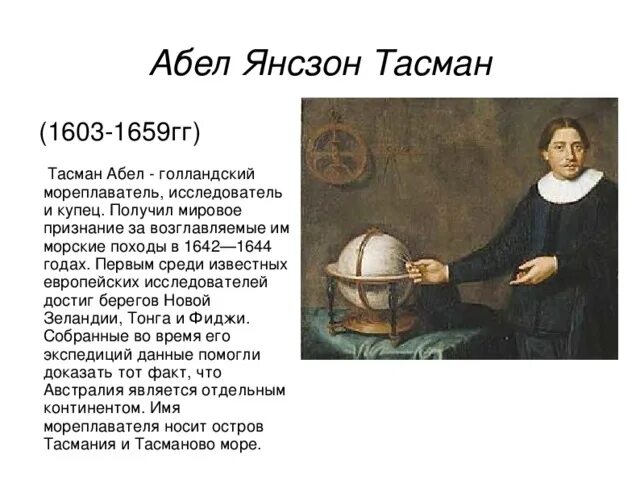 Абел Янсзон Тасман

(1603-1659гг)

Тасман Абел - голландский мореплаватель, исследователь и купец. Получил мировое признание за возглавляемые им морские походы в 1642—1644 годах. Первым среди известных европейских исследователей достиг берегов Новой Зеландии, Тонга и Фиджи. Собранные во время его экспедиций данные помогли доказать тот факт, что Австралия является отдельным континентом. Имя мореплавателя носит остров Тасмания и Тасманово море.